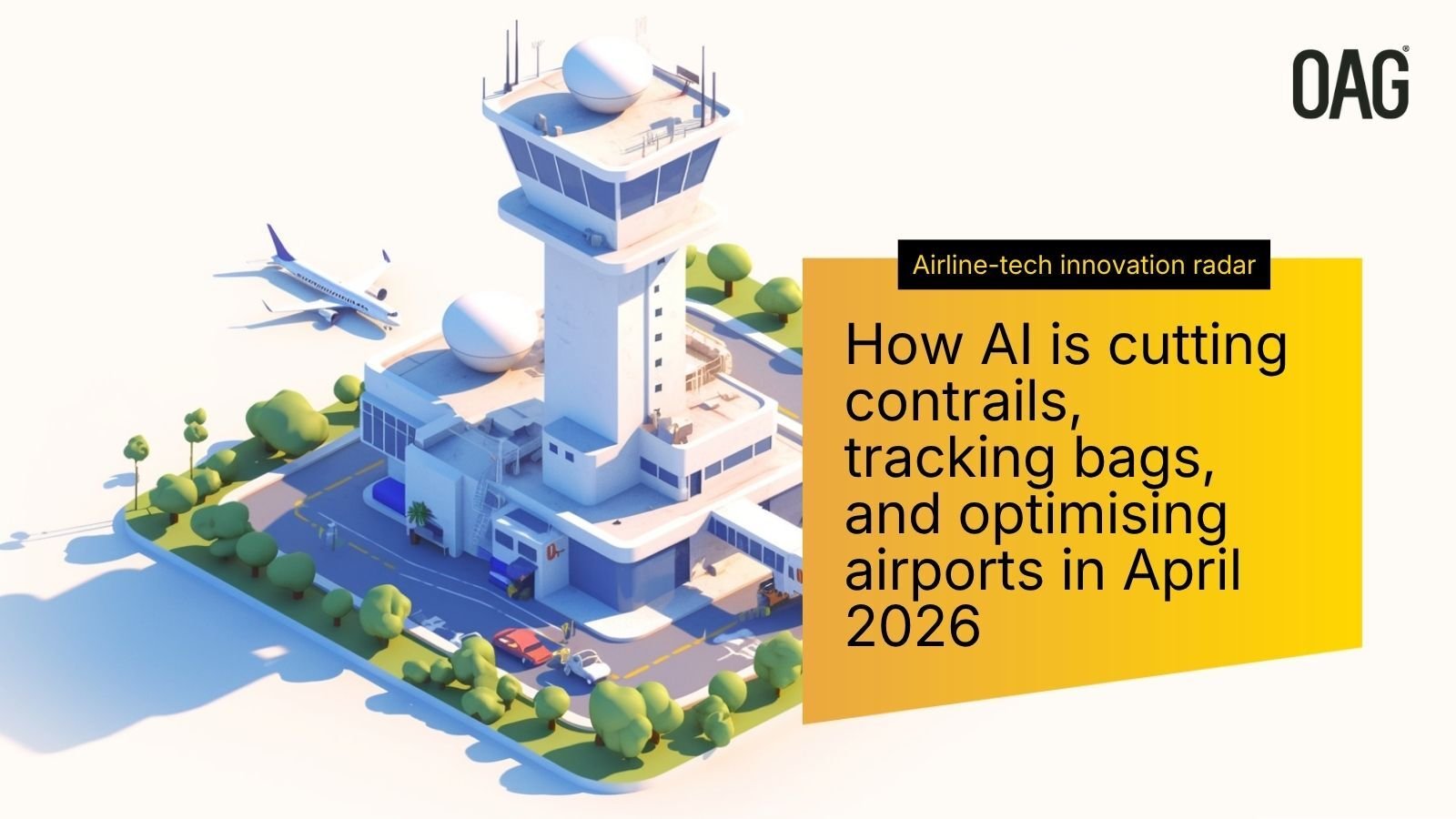 OAG®

Airline-tech innovation radar

How AI is cutting contrails, tracking bags, and optimising airports in April 2026